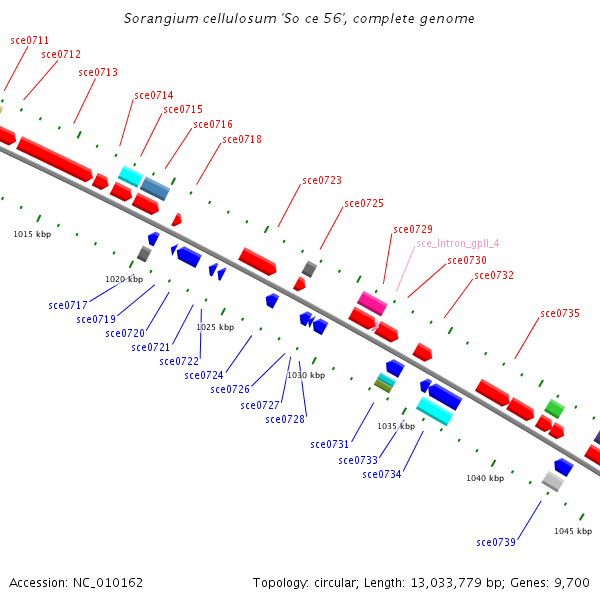 Sorangium cellulosum 'So ce 56', complete genome

sce0711
sce0712
sce0713
sce0714
sce0715
sce0716
sce0718
sce0723
sce0725
sce0729
sce_Intron_gpII_4
sce0730
sce0732
sce0735

1015 kbp
1020 kbp
1025 kbp
1030 kbp
1035 kbp
1040 kbp
1045 kbp

sce0717
sce0719
sce0720
sce0721
sce0722
sce0724
sce0726
sce0727
sce0728
sce0731
sce0733
sce0734
sce0739

Accession: NC_010162

Topology: circular; Length: 13,033,779 bp; Genes: 9,700